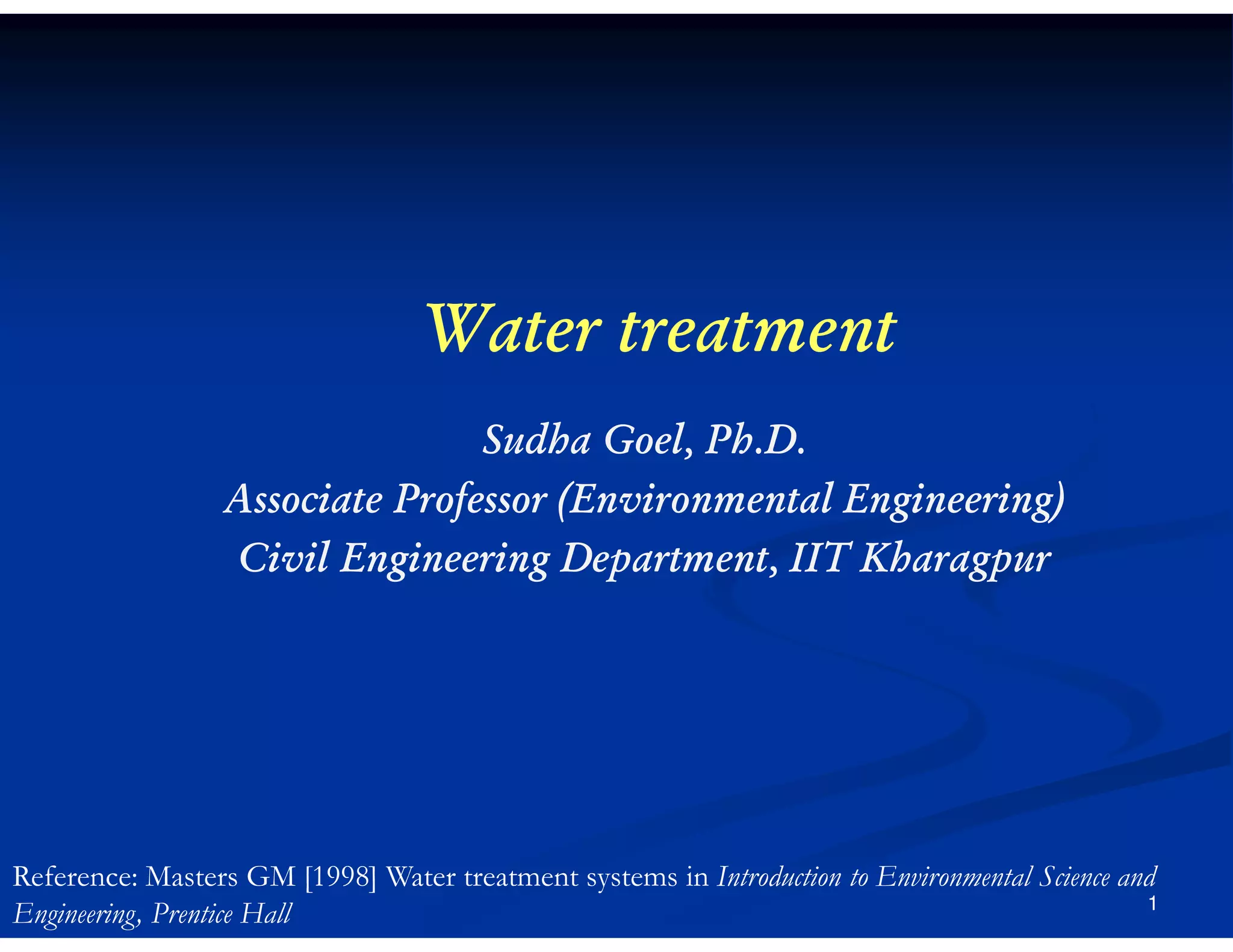 Water treatment

Sudha Goel, Ph.D.
Associate Professor (Environmental Engineering)
Civil Engineering Department, IIT Kharagpur

Reference: Masters GM [1998] Water treatment systems in Introduction to Environmental Science and Engineering, Prentice Hall

1